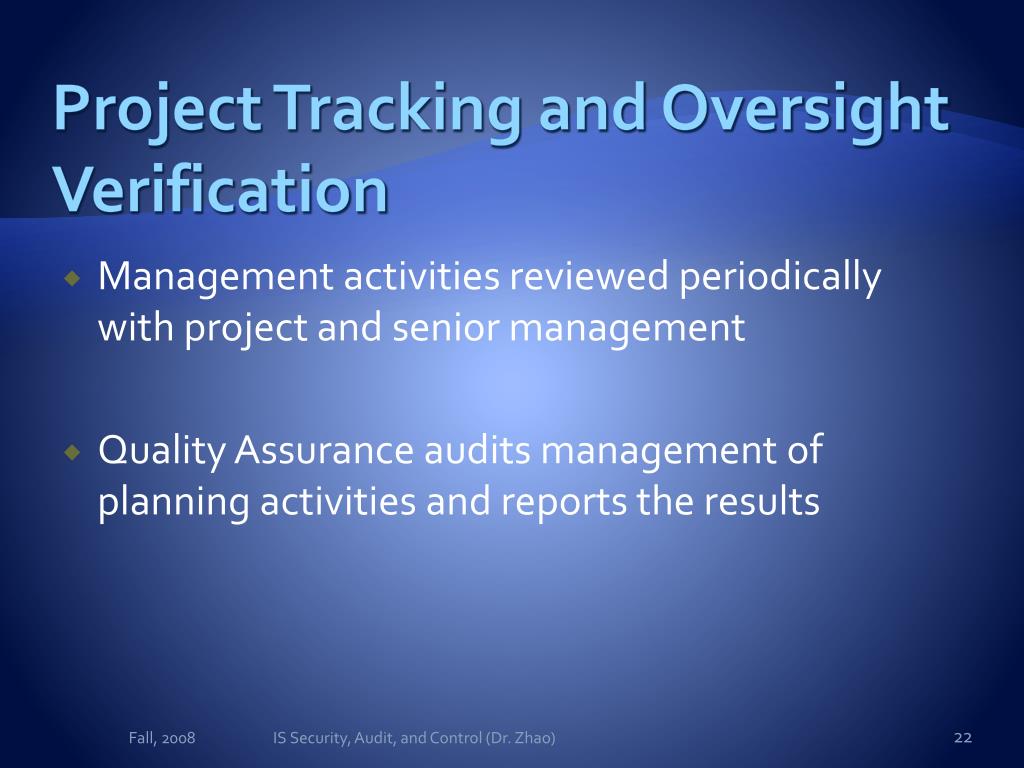 Project Tracking and Oversight Verification

Management activities reviewed periodically with project and senior management

Quality Assurance audits management of planning activities and reports the results

Fall, 2008

IS Security, Audit, and Control (Dr. Zhao)

22